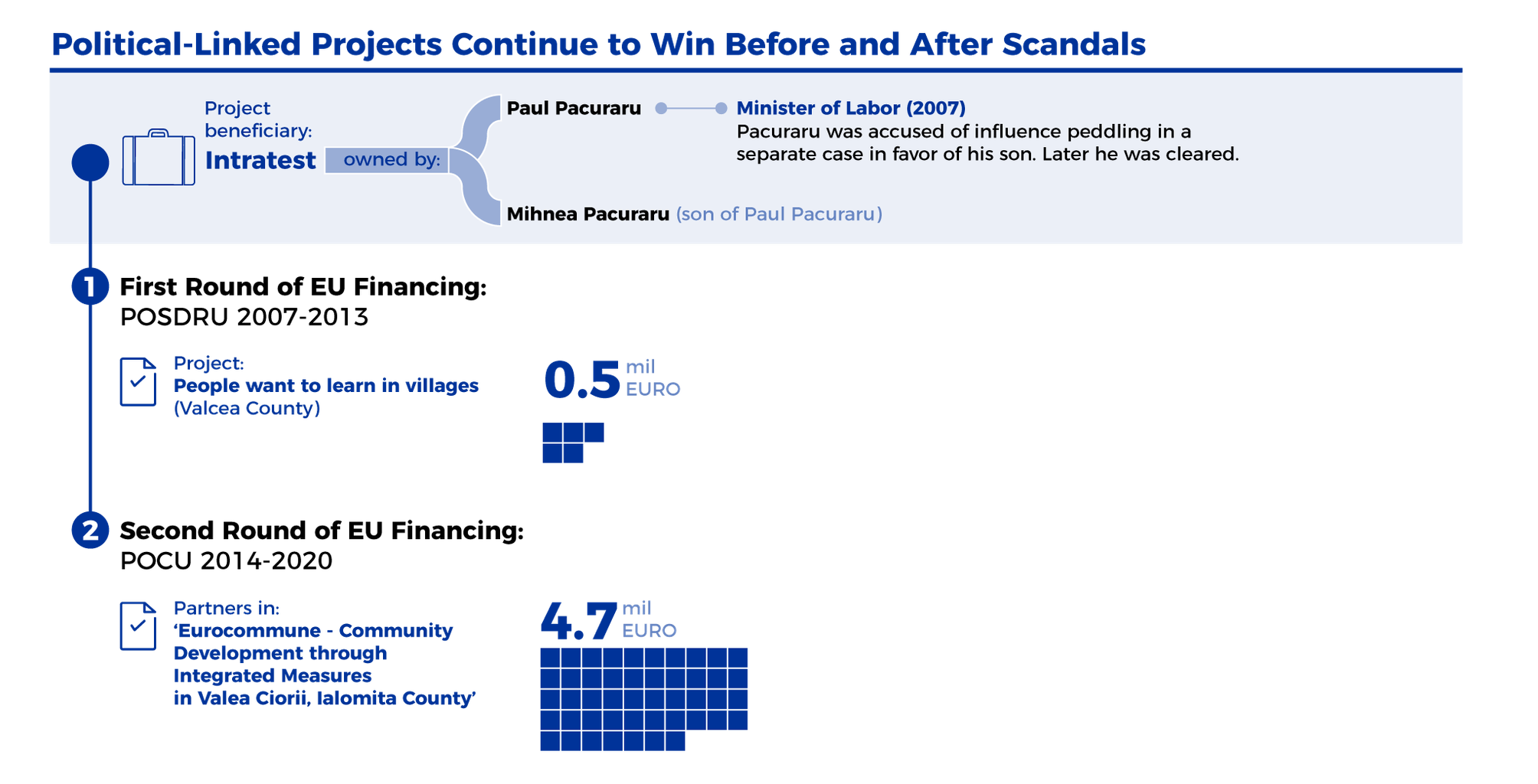 Political-Linked Projects Continue to Win Before and After Scandals

Project beneficiary:
Intratest

owned by:

Paul Pacuraru

Minister of Labor (2007)
Pacuraru was accused of influence peddling in a separate case in favor of his son. Later he was cleared.

Mihnea Pacuraru (son of Paul Pacuraru)

1 First Round of EU Financing:
POSDRU 2007-2013

Project:
People want to learn in villages
(Valcea County)

0.5 mil EURO

2 Second Round of EU Financing:
POCU 2014-2020

Partners in:
'Eurocommune - Community Development through Integrated Measures in Valea Ciorii, Ialomita County'

4.7 mil EURO